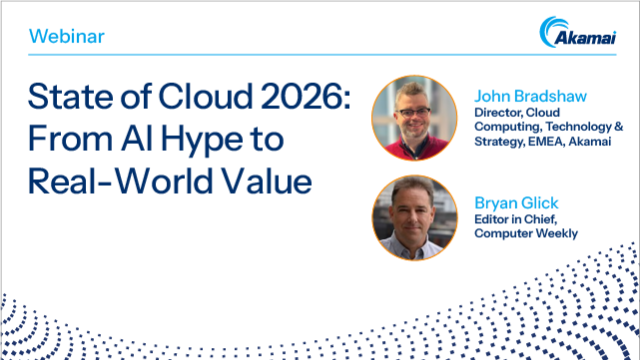 Webinar

Akamai

State of Cloud 2026: From AI Hype to Real-World Value

John Bradshaw
Director, Cloud Computing, Technology & Strategy, EMEA, Akamai

Bryan Glick
Editor in Chief, Computer Weekly